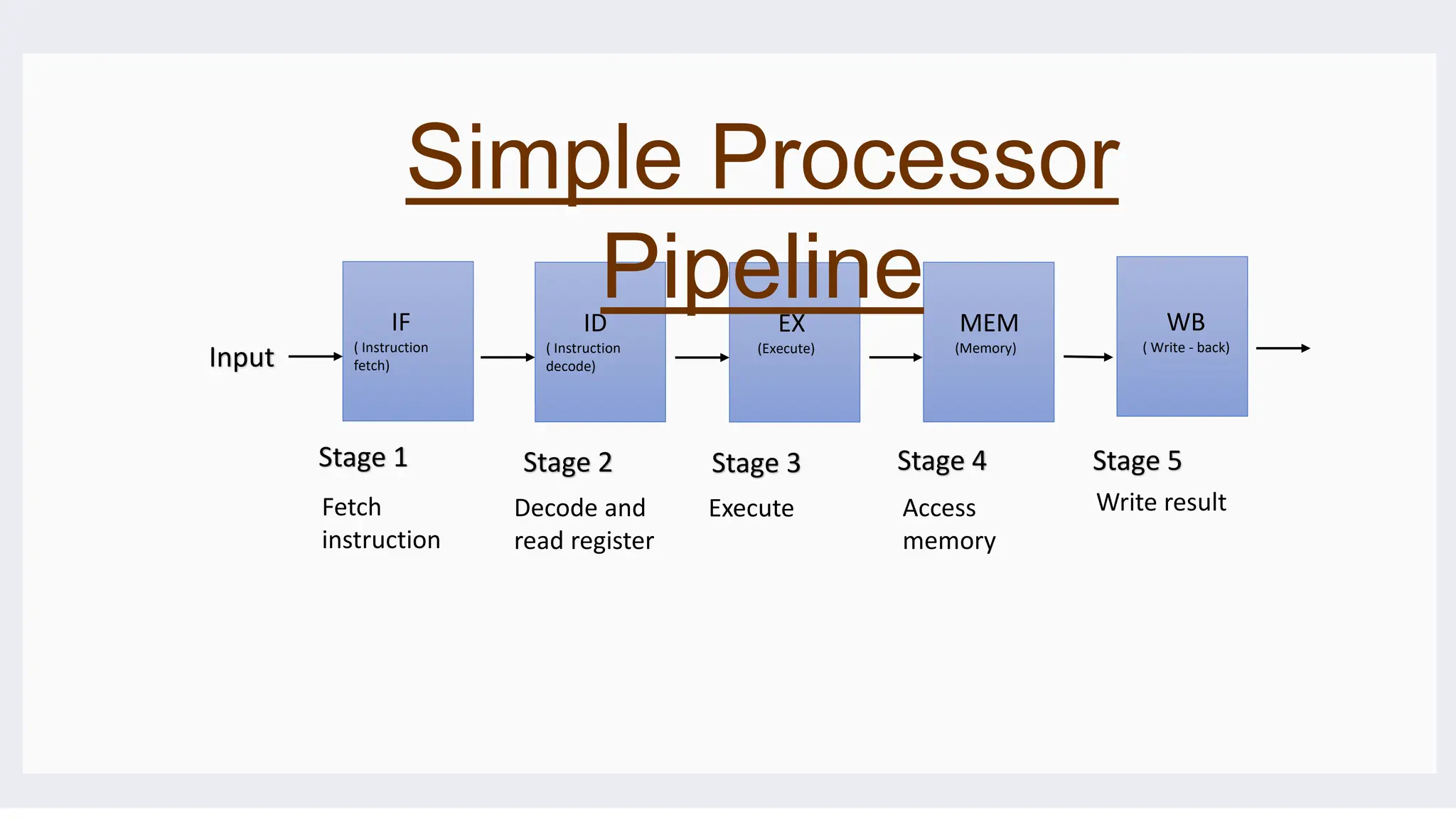 Simple Processor Pipeline

Input

IF
( Instruction fetch)

ID
( Instruction decode)

EX
(Execute)

MEM
(Memory)

WB
( Write - back)

Stage 1
Fetch instruction

Stage 2
Decode and read register

Stage 3
Execute

Stage 4
Access memory

Stage 5
Write result